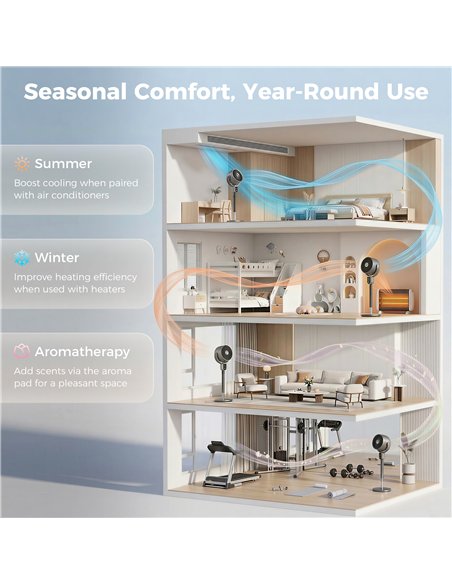 Seasonal Comfort, Year-Round Use

Summer

Boost cooling when paired with air conditioners

Winter

Improve heating efficiency when used with heaters

Aromatherapy

Add scents via the aroma pad for a pleasant space